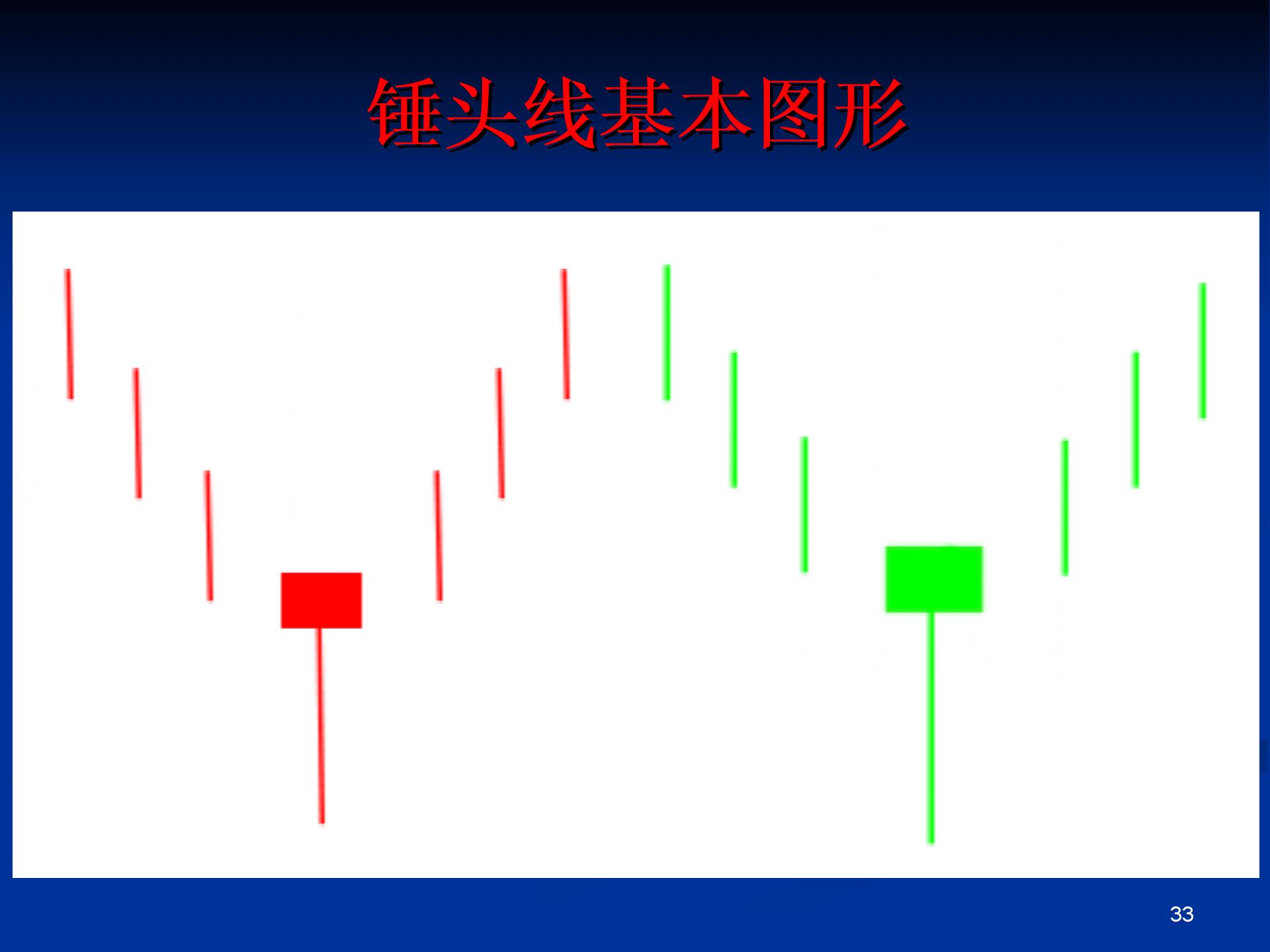 锤头线基本图形

33